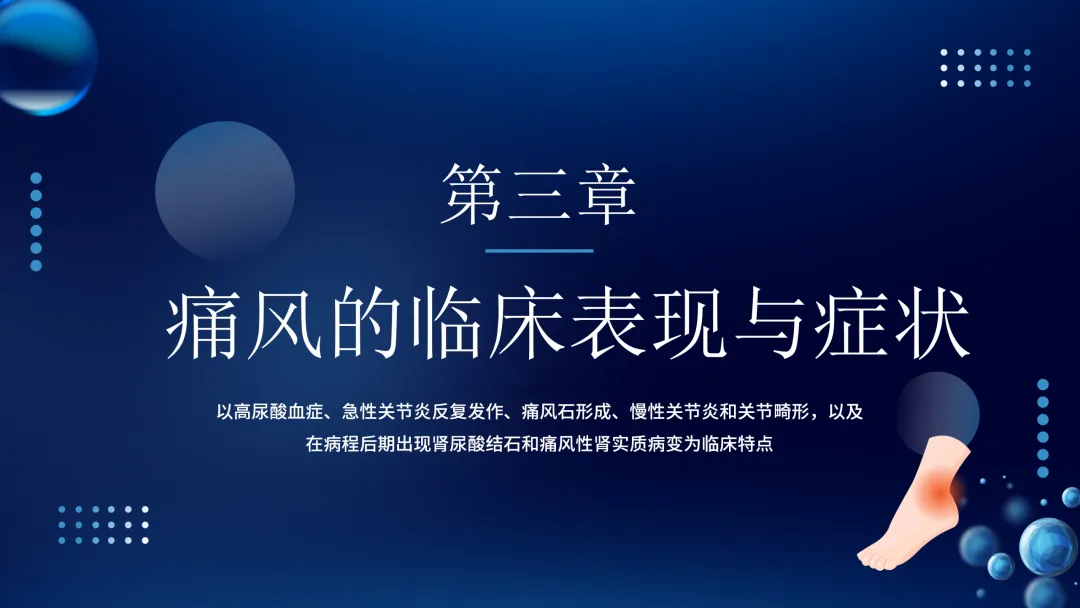 第三章

痛风的临床表现与症状

以高尿酸血症、急性关节炎反复发作、痛风石形成、慢性关节炎和关节畸形，以及在病程后期出现肾尿酸结石和痛风性肾实质病变为临床特点